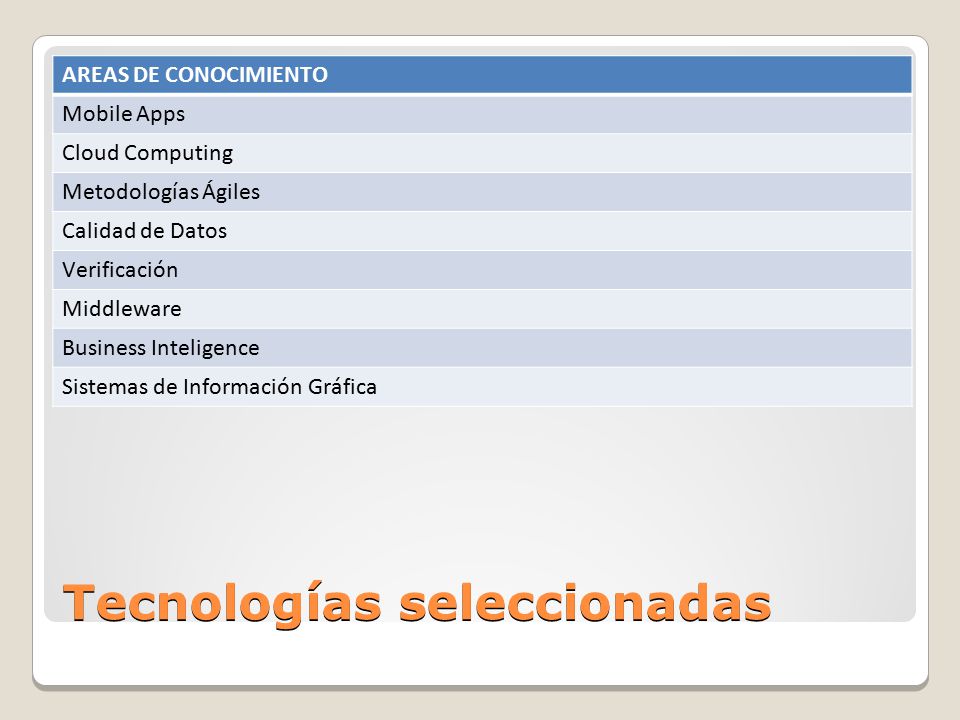 | AREAS DE CONOCIMIENTO |
|---|
| Mobile Apps |
| Cloud Computing |
| Metodologías Ágiles |
| Calidad de Datos |
| Verificación |
| Middleware |
| Business Inteligence |
| Sistemas de Información Gráfica |

Tecnologías seleccionadas